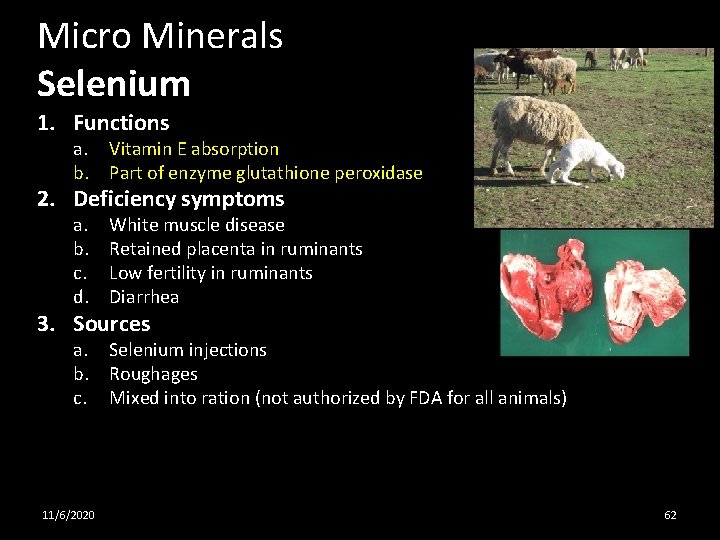 Micro Minerals
Selenium

1. Functions
a. Vitamin E absorption
b. Part of enzyme glutathione peroxidase
2. Deficiency symptoms
a. White muscle disease
b. Retained placenta in ruminants
c. Low fertility in ruminants
d. Diarrhea
3. Sources
a. Selenium injections
b. Roughages
c. Mixed into ration (not authorized by FDA for all animals)

11/6/2020

62